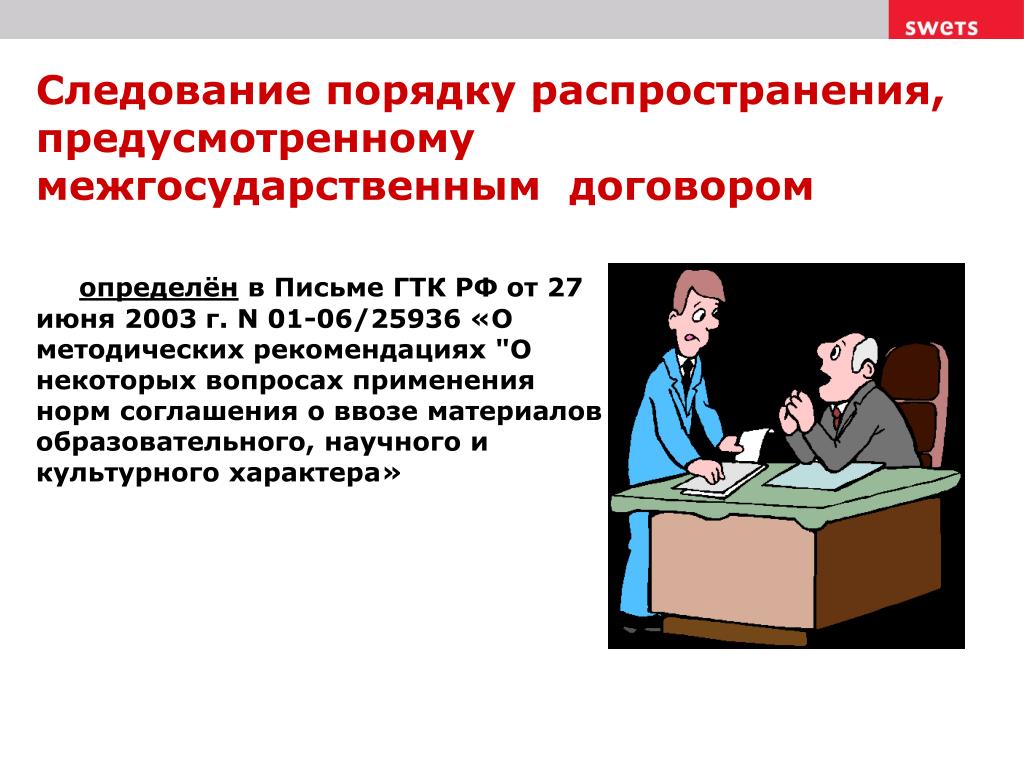 swets

Следование порядку распространения, предусмотренному межгосударственным договором

определён в Письме ГТК РФ от 27 июня 2003 г. N 01-06/25936 «О методических рекомендациях "О некоторых вопросах применения норм соглашения о ввозе материалов образовательного, научного и культурного характера»